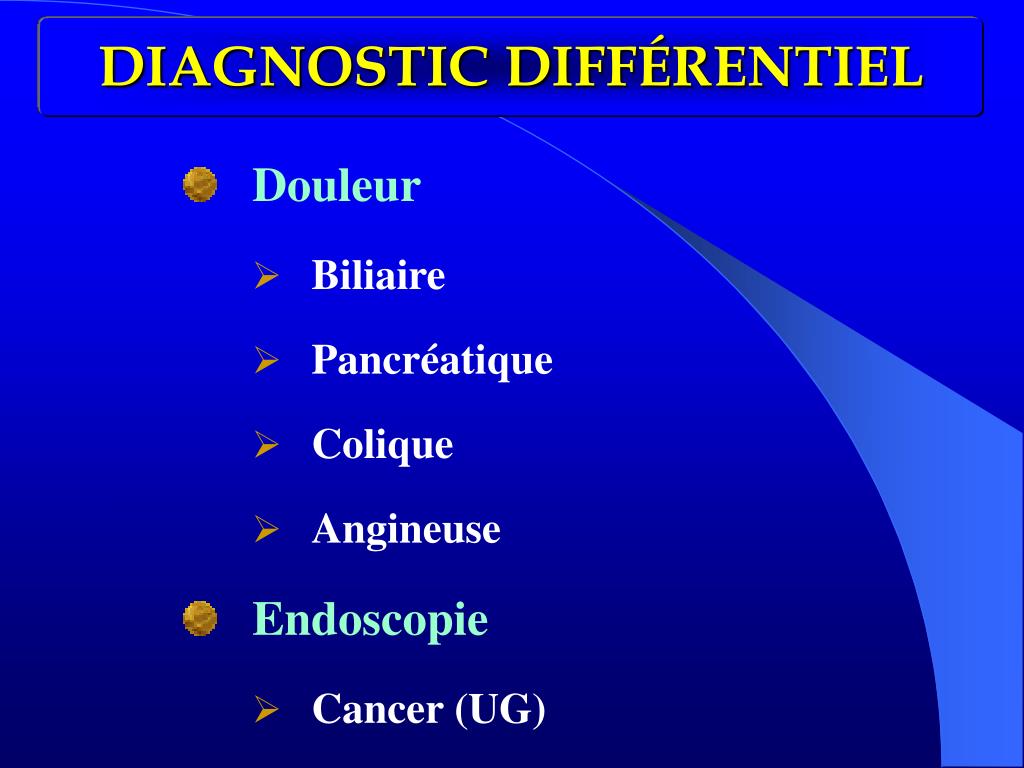 DIAGNOSTIC DIFFÉRENTIEL

Douleur

Biliaire

Pancréatique

Colique

Angineuse

Endoscopie

Cancer (UG)